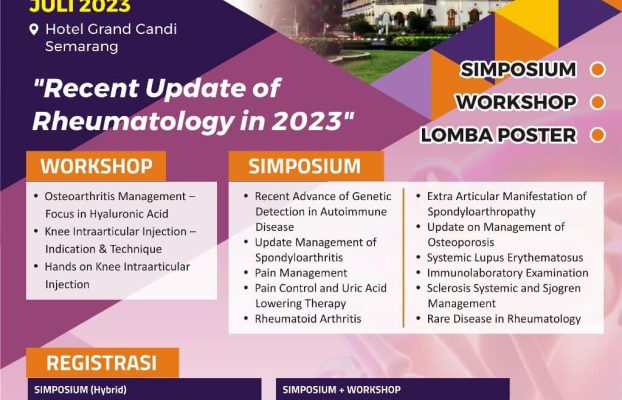 JULI 2023
Hotel Grand Candi Semarang

"Recent Update of Rheumatology in 2023"

SIMPOSIUM
WORKSHOP
LOMBA POSTER

WORKSHOP
• Osteoarthritis Management – Focus in Hyaluronic Acid
• Knee Intraarticular Injection – Indication & Technique
• Hands on Knee Intraarticular Injection

SIMPOSIUM
• Recent Advance of Genetic Detection in Autoimmune Disease
• Update Management of Spondyloarthritis
• Pain Management
• Pain Control and Uric Acid Lowering Therapy
• Rheumatoid Arthritis

• Extra Articular Manifestation of Spondyloarthropathy
• Update on Management of Osteoporosis
• Systemic Lupus Erythematosus
• Immunolaboratory Examination
• Sclerosis Systemic and Sjogren Management
• Rare Disease in Rheumatology

REGISTRASI
SIMPOSIUM (Hybrid)
SIMPOSIUM + WORKSHOP